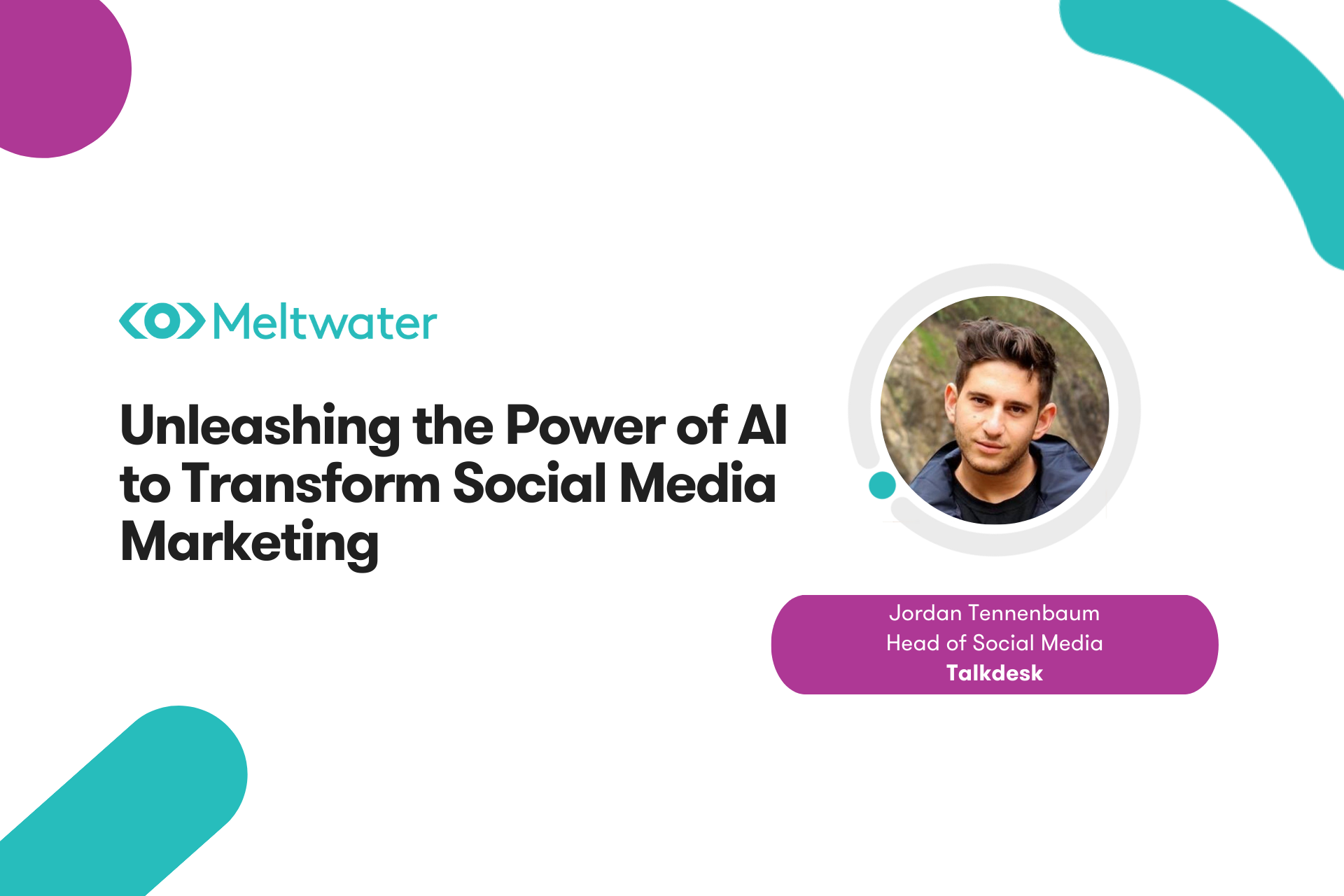 Meltwater

Unleashing the Power of AI to Transform Social Media Marketing

Jordan Tennenbaum
Head of Social Media
Talkdesk